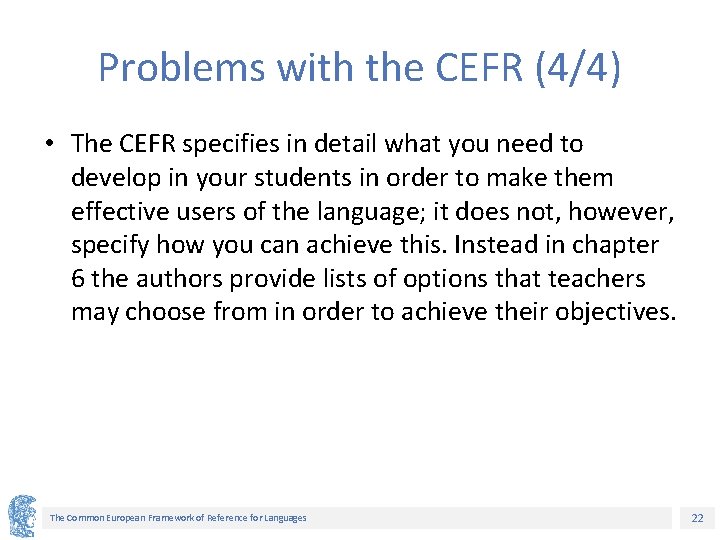 Problems with the CEFR (4/4)

• The CEFR specifies in detail what you need to develop in your students in order to make them effective users of the language; it does not, however, specify how you can achieve this. Instead in chapter 6 the authors provide lists of options that teachers may choose from in order to achieve their objectives.

The Common European Framework of Reference for Languages

22